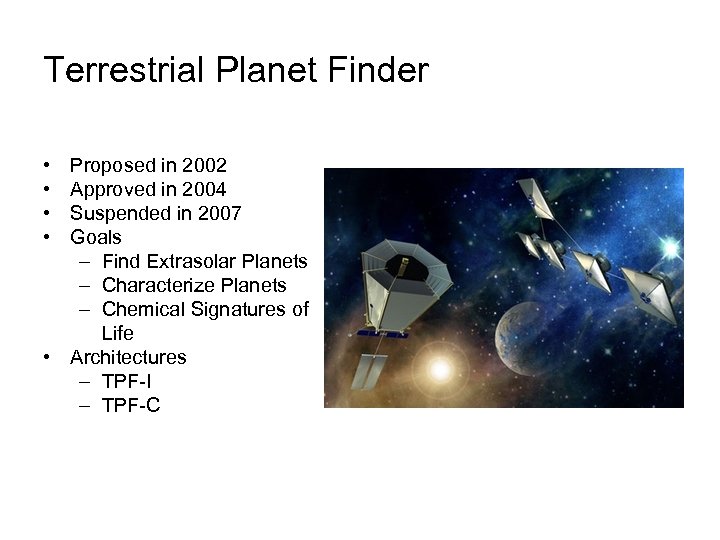 Terrestrial Planet Finder

• Proposed in 2002
• Approved in 2004
• Suspended in 2007
• Goals
 – Find Extrasolar Planets
 – Characterize Planets
 – Chemical Signatures of Life
• Architectures
 – TPF-I
 – TPF-C